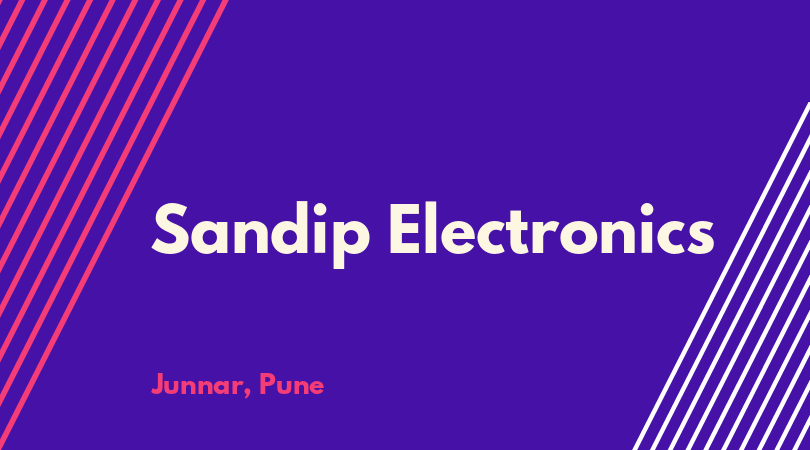 Sandip Electronics

Junnar, Pune